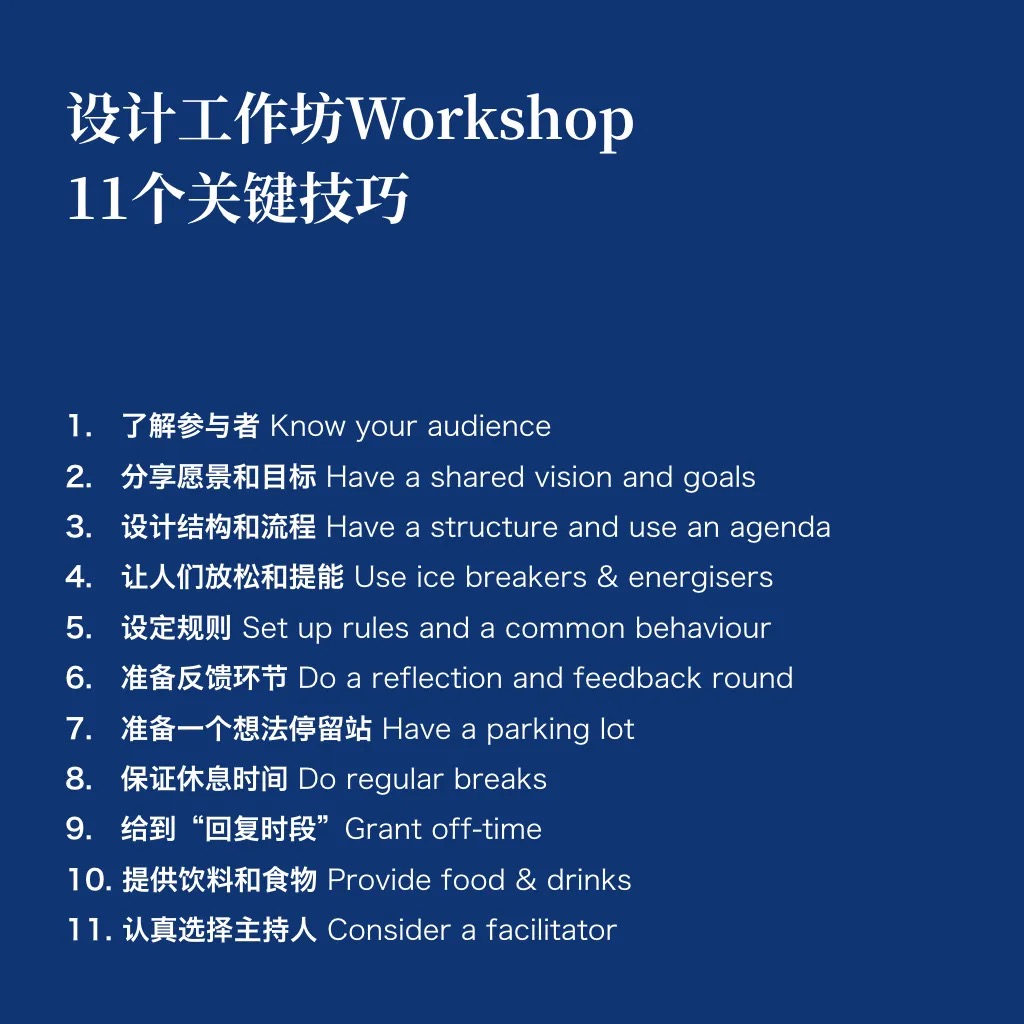 设计工作坊Workshop
11个关键技巧

1. 了解参与者 Know your audience
2. 分享愿景和目标 Have a shared vision and goals
3. 设计结构和流程 Have a structure and use an agenda
4. 让人们放松和提能 Use ice breakers & energisers
5. 设定规则 Set up rules and a common behaviour
6. 准备反馈环节 Do a reflection and feedback round
7. 准备一个想法停留站 Have a parking lot
8. 保证休息时间 Do regular breaks
9. 给到“回复时段”Grant off-time
10. 提供饮料和食物 Provide food & drinks
11. 认真选择主持人 Consider a facilitator